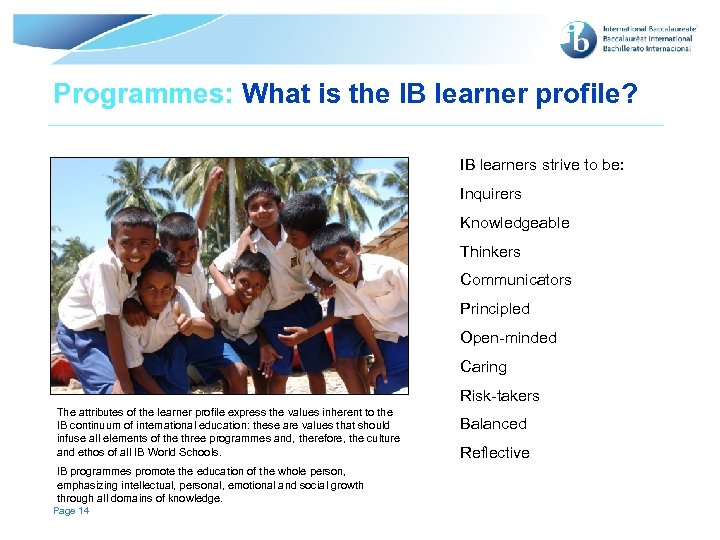 ib International Baccalaureate
Baccalauréat International
Bachillerato Internacional

Programmes: What is the IB learner profile?

The attributes of the learner profile express the values inherent to the IB continuum of international education: these are values that should infuse all elements of the three programmes and, therefore, the culture and ethos of all IB World Schools.

IB programmes promote the education of the whole person, emphasizing intellectual, personal, emotional and social growth through all domains of knowledge.

IB learners strive to be:

Inquirers

Knowledgeable

Thinkers

Communicators

Principled

Open-minded

Caring

Risk-takers

Balanced

Reflective

Page 14